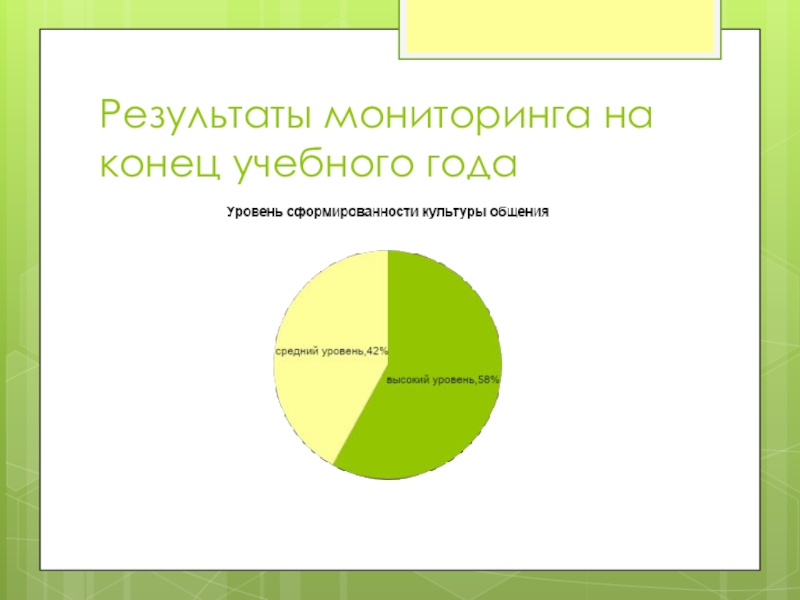 Результаты мониторинга на конец учебного года

Уровень сформированности культуры общения

средний уровень,42%

высокий уровень,58%